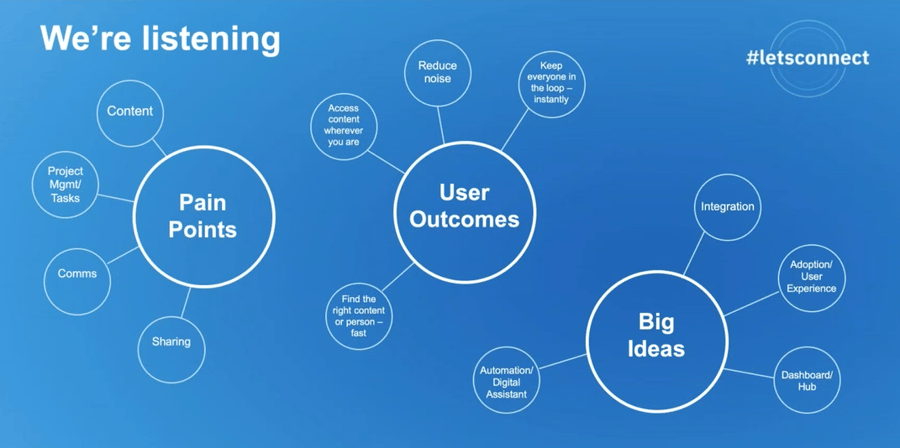 We're listening

#letsconnect

Pain Points

Content

Project Mgmt/ Tasks

Comms

Sharing

User Outcomes

Access content wherever you are

Reduce noise

Keep everyone in the loop – instantly

Find the right content or person – fast

Big Ideas

Integration

Adoption/ User Experience

Dashboard/ Hub

Automation/ Digital Assistant